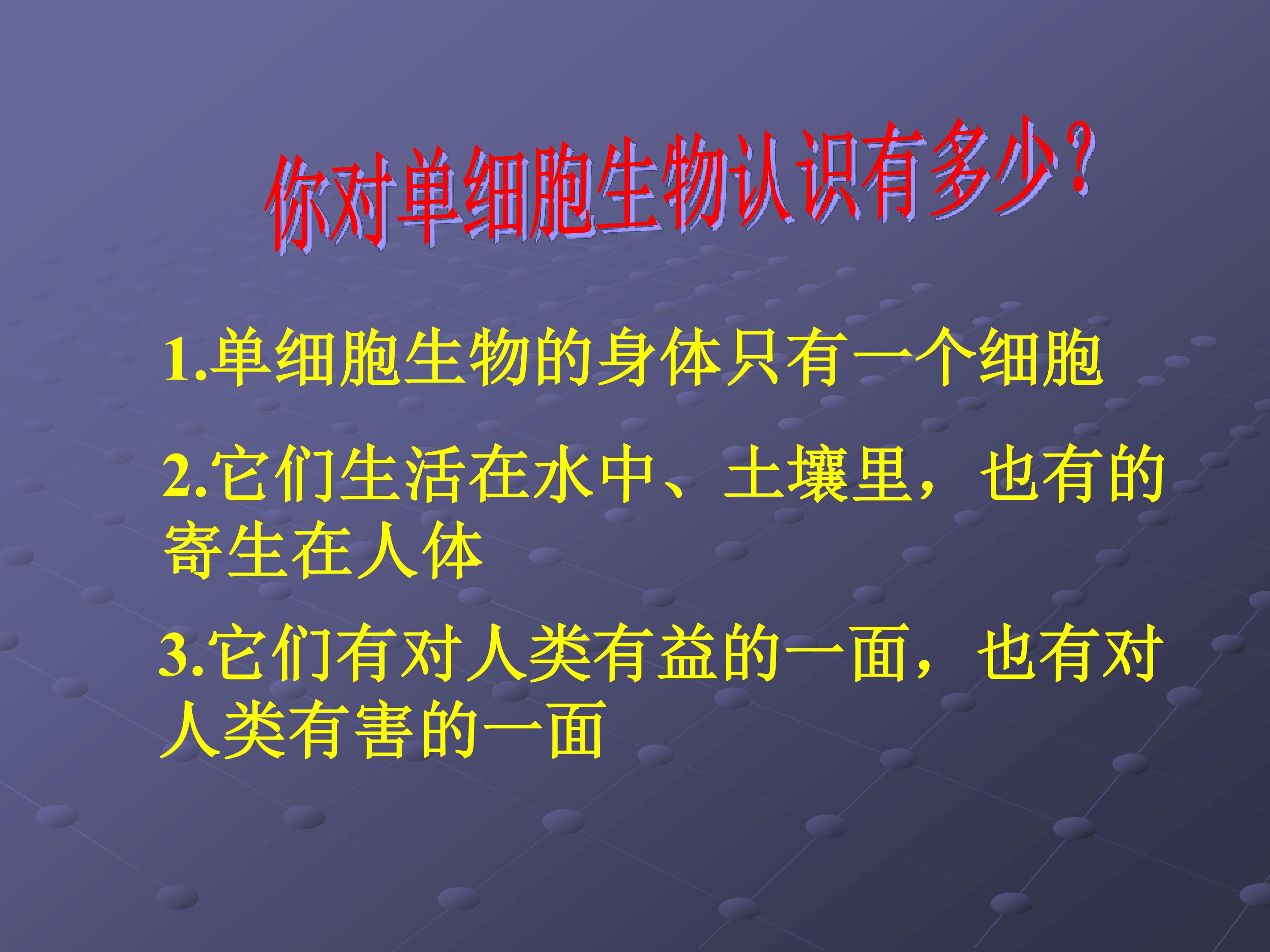 你对单细胞生物认识有多少？

1.单细胞生物的身体只有一个细胞

2.它们生活在水中、土壤里，也有的寄生在人体

3.它们有对人类有益的一面，也有对人类有害的一面